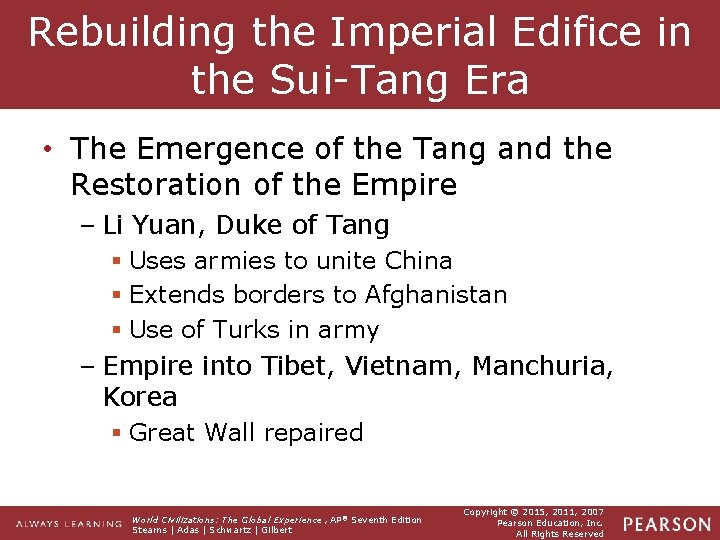 Rebuilding the Imperial Edifice in the Sui-Tang Era

• The Emergence of the Tang and the Restoration of the Empire
– Li Yuan, Duke of Tang
▪ Uses armies to unite China
▪ Extends borders to Afghanistan
▪ Use of Turks in army
– Empire into Tibet, Vietnam, Manchuria, Korea
▪ Great Wall repaired

ALWAYS LEARNING

World Civilizations: The Global Experience, AP® Seventh Edition
Stearns | Adas | Schwartz | Gilbert

Copyright © 2015, 2011, 2007
Pearson Education, Inc.
All Rights Reserved

PEARSON